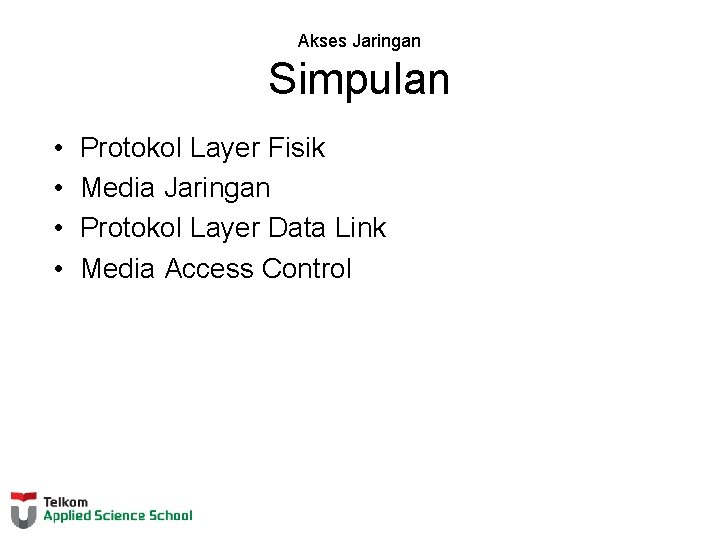 Akses Jaringan

Simpulan

• Protokol Layer Fisik
• Media Jaringan
• Protokol Layer Data Link
• Media Access Control

Telkom
Applied Science School